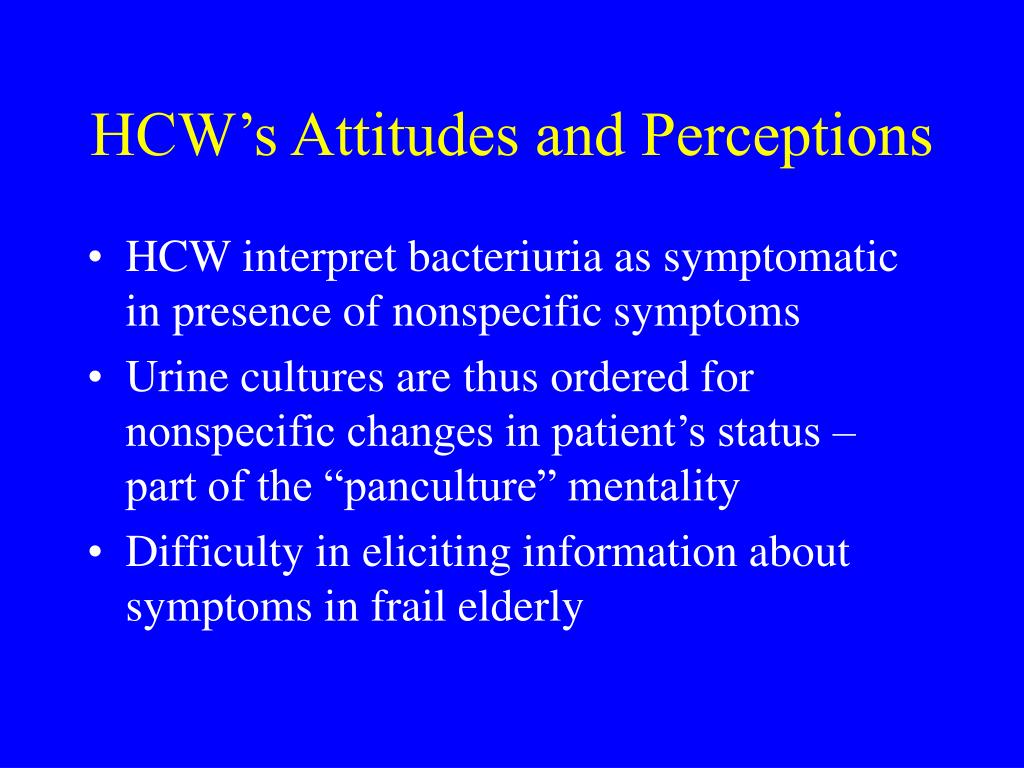 HCW’s Attitudes and Perceptions

• HCW interpret bacteriuria as symptomatic in presence of nonspecific symptoms
• Urine cultures are thus ordered for nonspecific changes in patient’s status – part of the “panculture” mentality
• Difficulty in eliciting information about symptoms in frail elderly